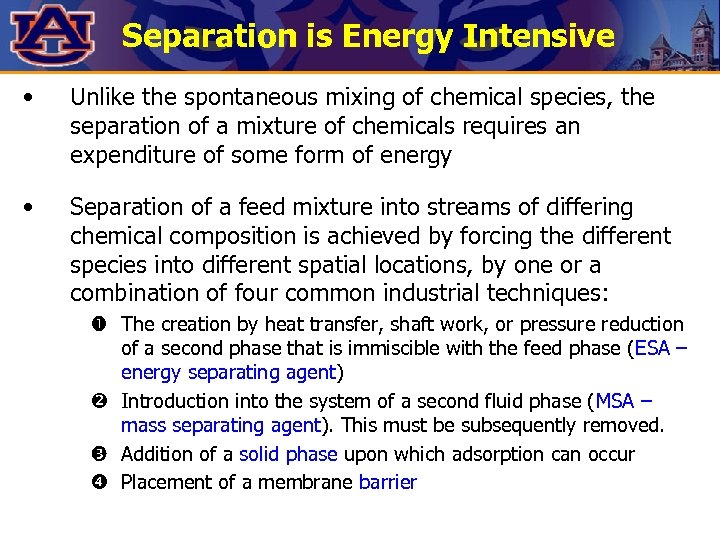 AU

Separation is Energy Intensive

• Unlike the spontaneous mixing of chemical species, the separation of a mixture of chemicals requires an expenditure of some form of energy

• Separation of a feed mixture into streams of differing chemical composition is achieved by forcing the different species into different spatial locations, by one or a combination of four common industrial techniques:

❶ The creation by heat transfer, shaft work, or pressure reduction of a second phase that is immiscible with the feed phase (ESA – energy separating agent)

❷ Introduction into the system of a second fluid phase (MSA – mass separating agent). This must be subsequently removed.

❸ Addition of a solid phase upon which adsorption can occur

❹ Placement of a membrane barrier